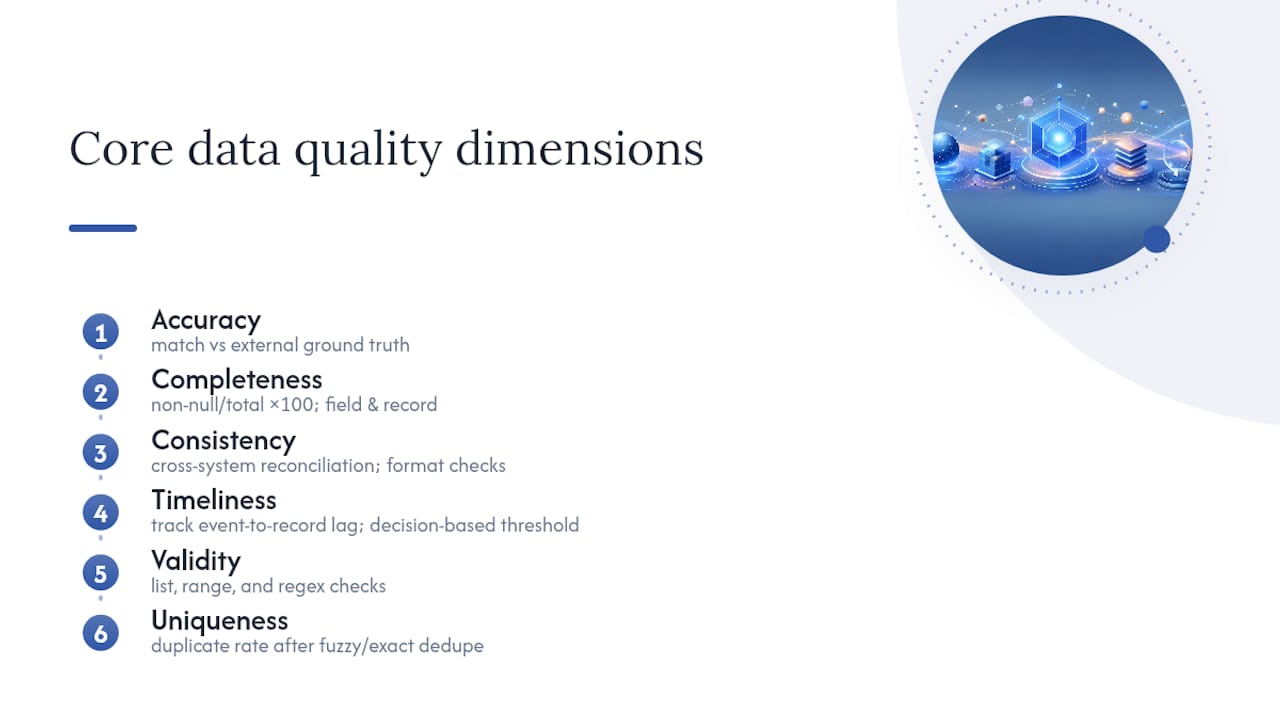 Core data quality dimensions

1 Accuracy
match vs external ground truth

2 Completeness
non-null/total ×100; field & record

3 Consistency
cross-system reconciliation; format checks

4 Timeliness
track event-to-record lag; decision-based threshold

5 Validity
list, range, and regex checks

6 Uniqueness
duplicate rate after fuzzy/exact dedupe